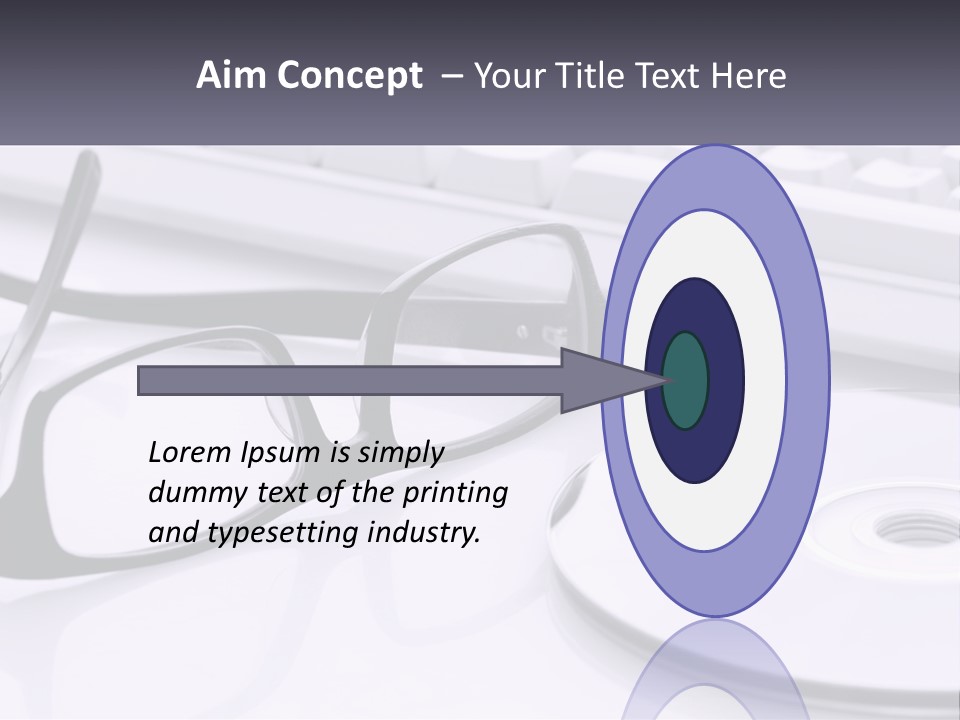 Aim Concept – Your Title Text Here

Lorem Ipsum is simply dummy text of the printing and typesetting industry.